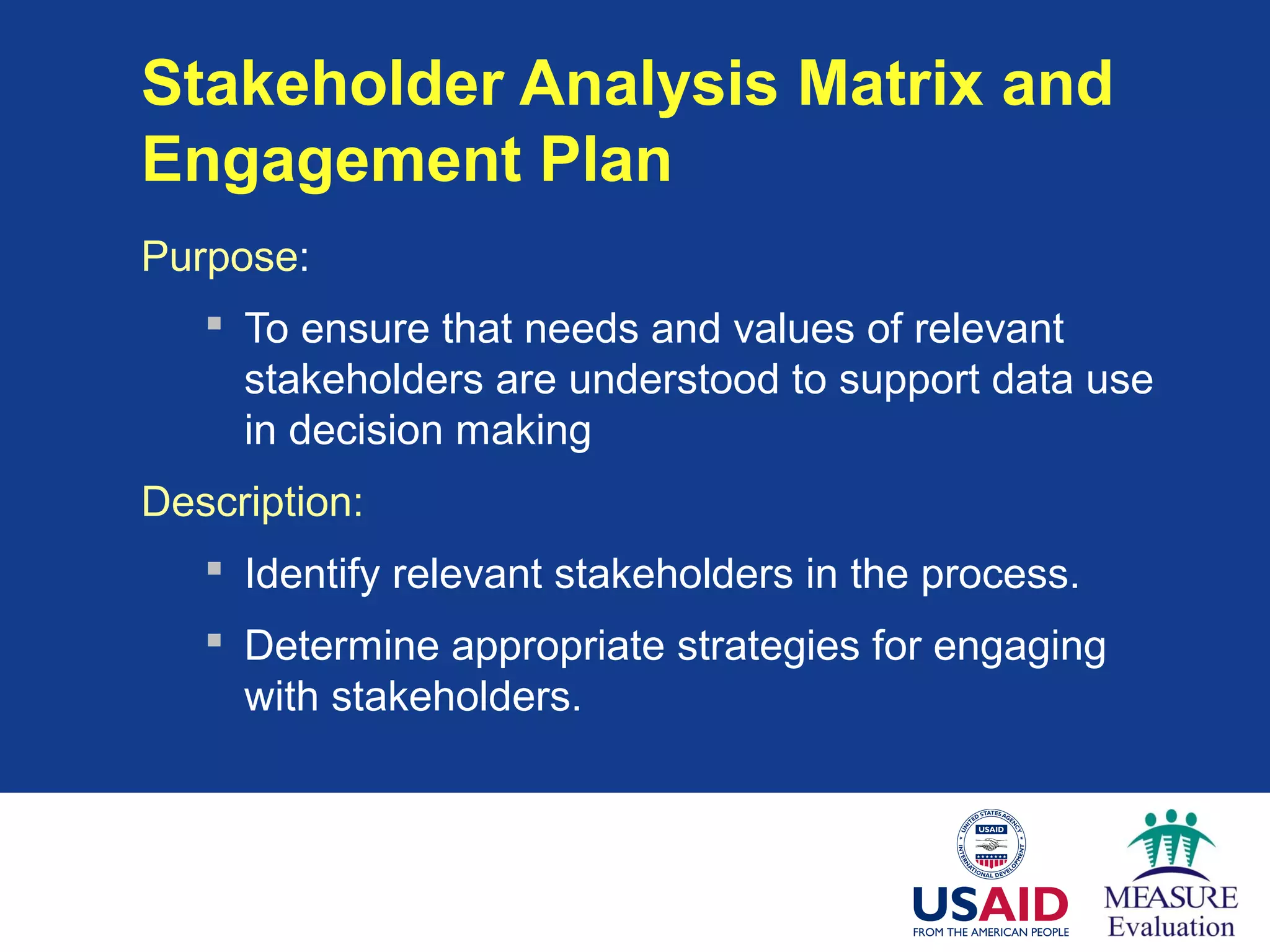 Stakeholder Analysis Matrix and Engagement Plan

Purpose:

▪ To ensure that needs and values of relevant stakeholders are understood to support data use in decision making

Description:

▪ Identify relevant stakeholders in the process.

▪ Determine appropriate strategies for engaging with stakeholders.

UNITED STATES AGENCY INTERNATIONAL DEVELOPMENT USAID

USAID
FROM THE AMERICAN PEOPLE

MEASURE
Evaluation